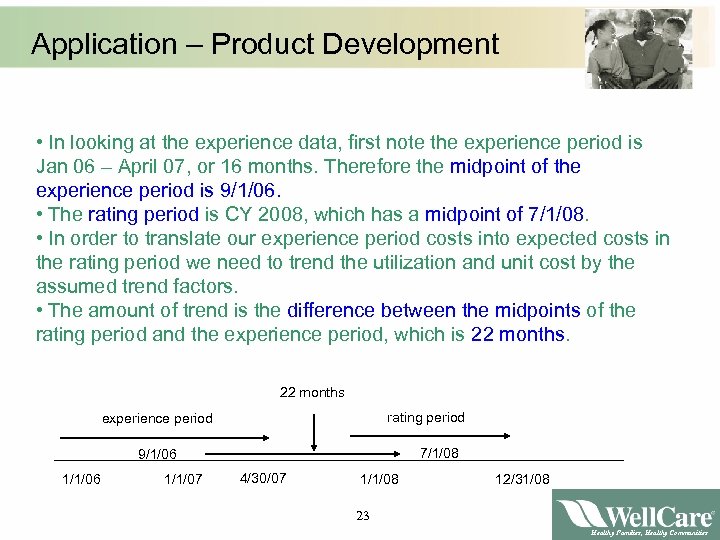 Application – Product Development

• In looking at the experience data, first note the experience period is Jan 06 – April 07, or 16 months. Therefore the midpoint of the experience period is 9/1/06.
• The rating period is CY 2008, which has a midpoint of 7/1/08.
• In order to translate our experience period costs into expected costs in the rating period we need to trend the utilization and unit cost by the assumed trend factors.
• The amount of trend is the difference between the midpoints of the rating period and the experience period, which is 22 months.

22 months

experience period

rating period

9/1/06

7/1/08

1/1/06

1/1/07

4/30/07

1/1/08

12/31/08

23

WellCare
Healthy Families, Healthy Communities